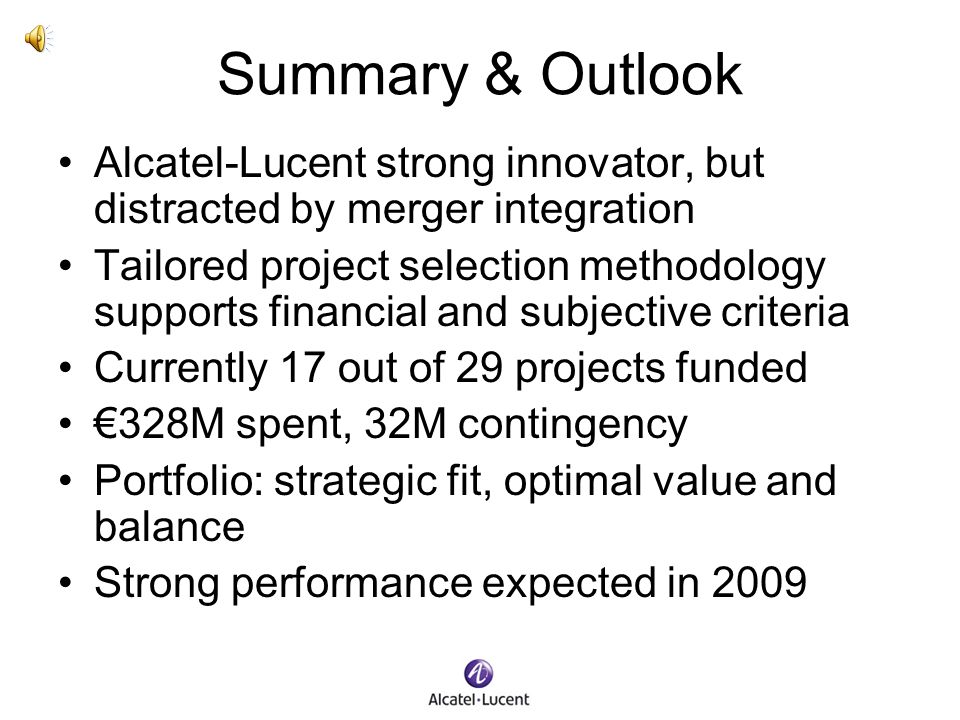 Summary & Outlook

• Alcatel-Lucent strong innovator, but distracted by merger integration
• Tailored project selection methodology supports financial and subjective criteria
• Currently 17 out of 29 projects funded
• €328M spent, 32M contingency
• Portfolio: strategic fit, optimal value and balance
• Strong performance expected in 2009

Alcatel·Lucent